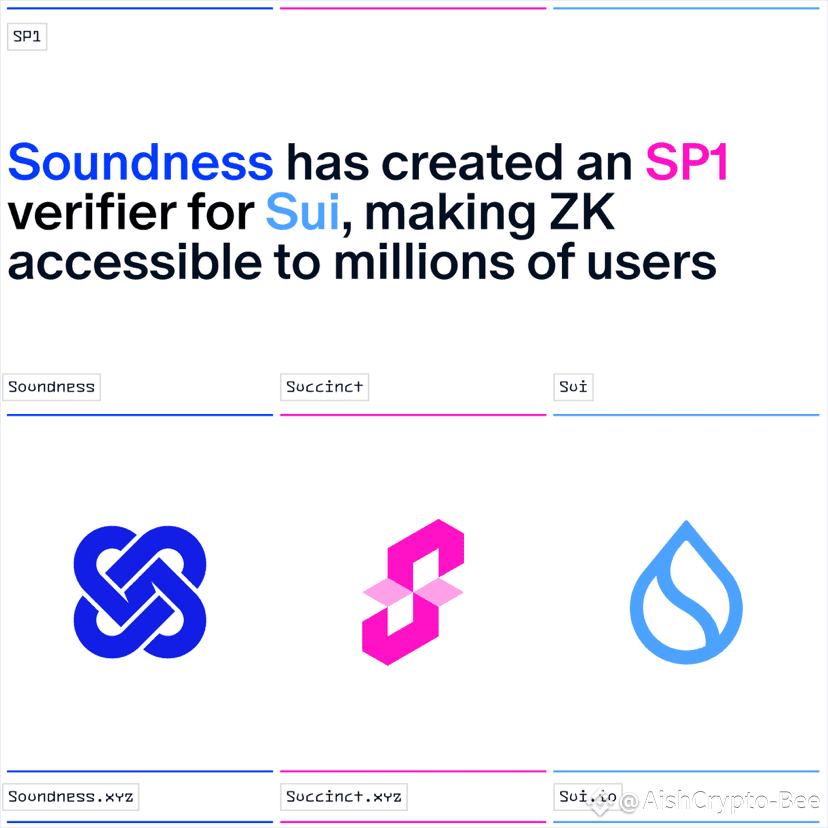 SP1

Soundness has created an SP1 verifier for Sui, making ZK accessible to millions of users

Soundness

Succinct

Sui

Soundness.xyz

Succinct.xyz

Sui.io

@AishCrypto-Bee